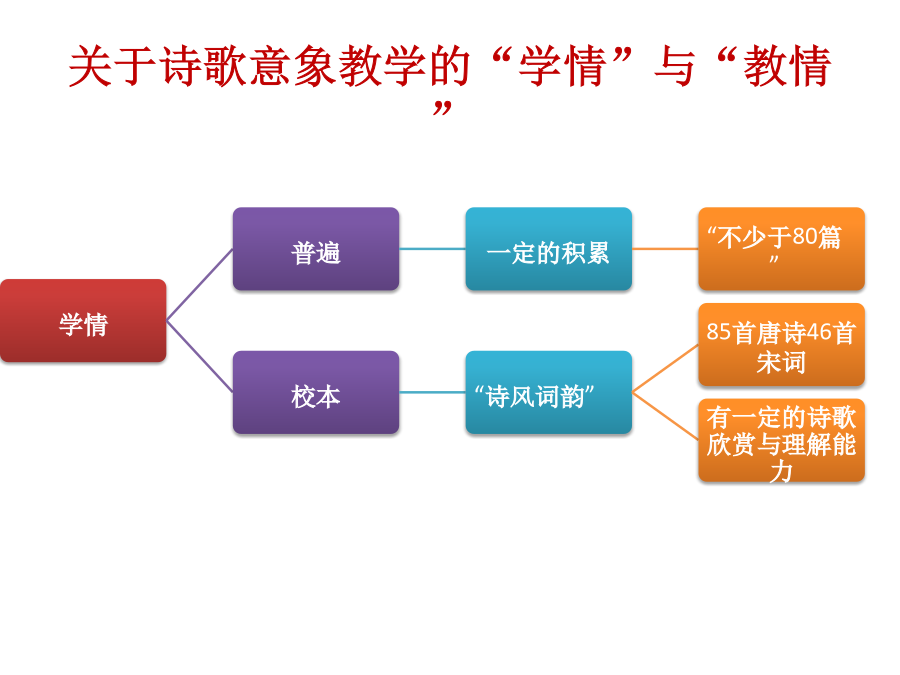 关于诗歌意象教学的“学情”与“教情”

学情

普遍

一定的积累

“不少于80篇”

校本

“诗风词韵”

85首唐诗46首宋词

有一定的诗歌欣赏与理解能力